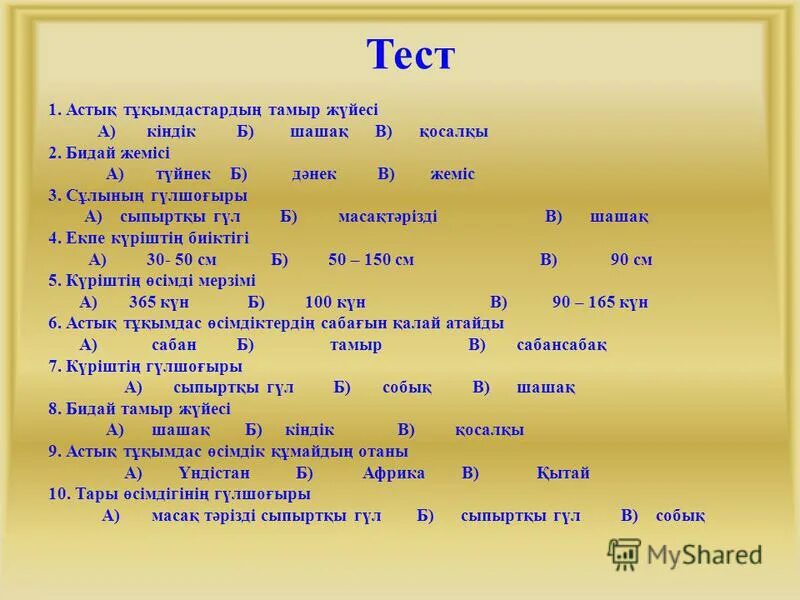 Тест

1. Астық тұқымдастардың тамыр жүйесі
А) кіндік Б) шашақ В) қосалқы
2. Бидай жемісі
А) түйнек Б) дәнек В) жеміс
3. Сұлының гүлшоғыры
А) сыпыртқы гүл Б) масақтәрізді В) шашақ
4. Екпе күріштің биіктігі
А) 30- 50 см Б) 50 – 150 см В) 90 см
5. Күріштің өсімді мерзімі
А) 365 күн Б) 100 күн В) 90 – 165 күн
6. Астық тұқымдас өсімдіктердің сабағын қалай атайды
А) сабан Б) тамыр В) сабансабақ
7. Күріштің гүлшоғыры
А) сыпыртқы гүл Б) собық В) шашақ
8. Бидай тамыр жүйесі
А) шашақ Б) кіндік В) қосалқы
9. Астық тұқымдас өсімдік құмайдың отаны
А) Үндістан Б) Африка В) Қытай
10. Тары өсімдігінің гүлшоғыры
А) масақ тәрізді сыпыртқы гүл Б) сыпыртқы гүл В) собық

MyShared